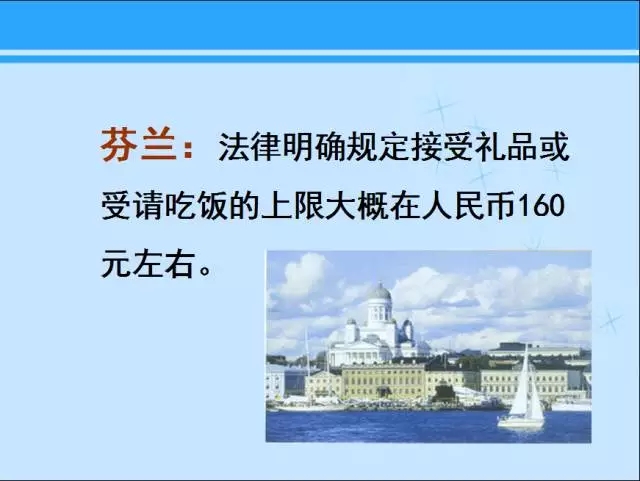 芬兰：法律明确规定接受礼品或受请吃饭的上限大概在人民币160元左右。